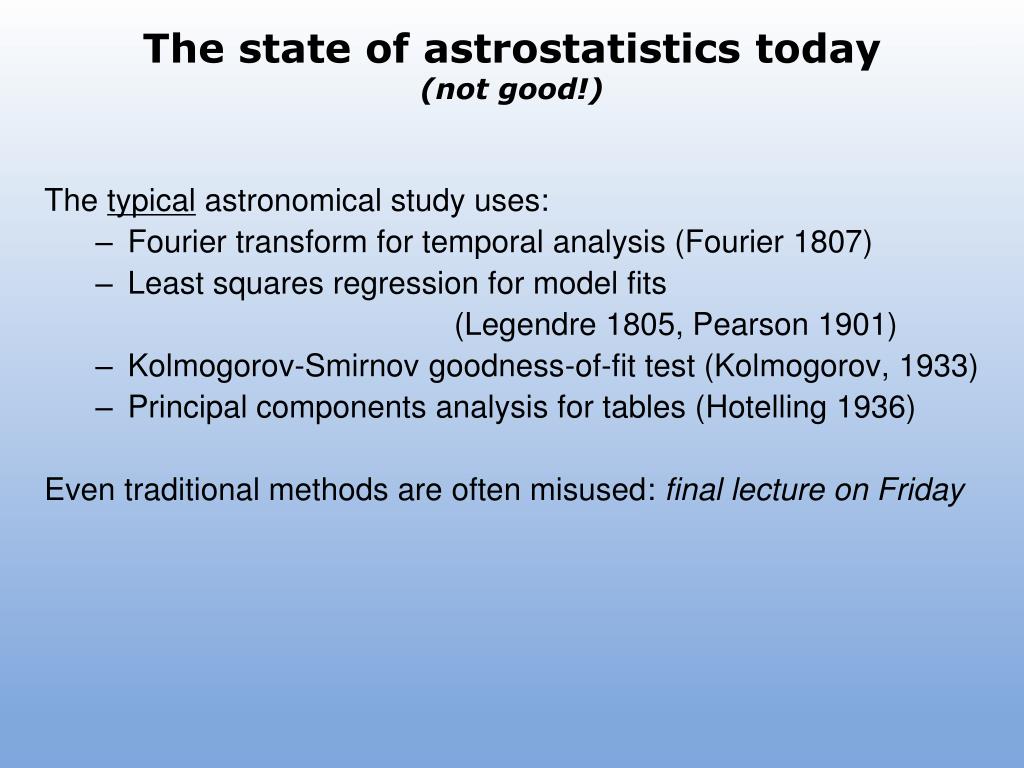 The state of astrostatistics today
(not good!)

The typical astronomical study uses:
– Fourier transform for temporal analysis (Fourier 1807)
– Least squares regression for model fits
(Legendre 1805, Pearson 1901)
– Kolmogorov-Smirnov goodness-of-fit test (Kolmogorov, 1933)
– Principal components analysis for tables (Hotelling 1936)

Even traditional methods are often misused: final lecture on Friday